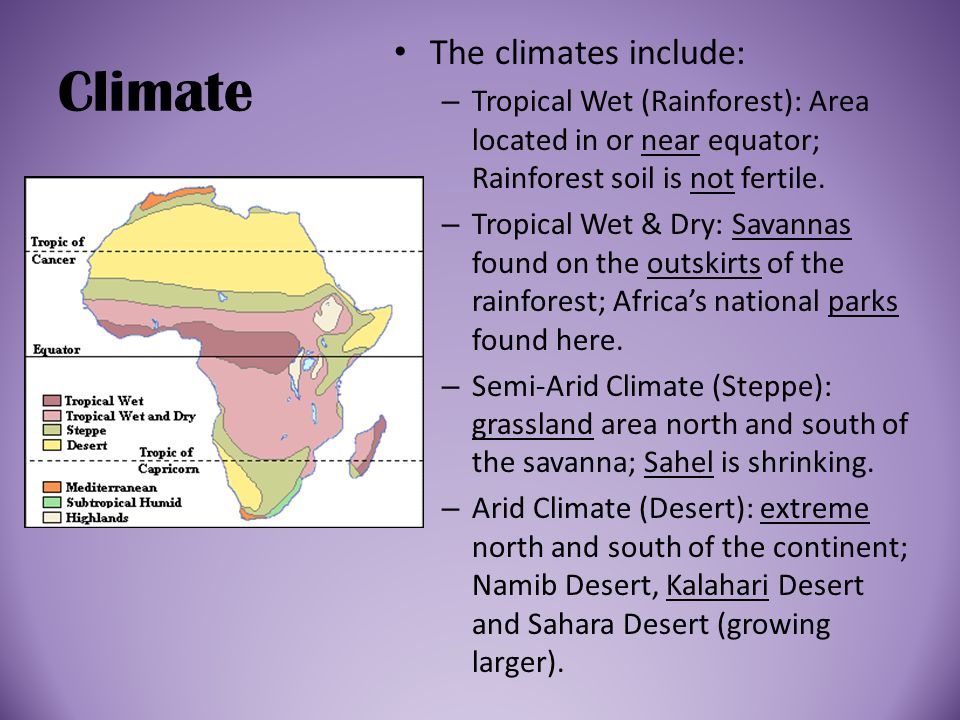 Climate

Tropic of Cancer

Equator

Tropical Wet
Tropical Wet and Dry
Steppe
Desert

Tropic of Capricorn

Mediterranean
Subtropical Humid
Highlands

• The climates include:

– Tropical Wet (Rainforest): Area located in or near equator; Rainforest soil is not fertile.

– Tropical Wet & Dry: Savannas found on the outskirts of the rainforest; Africa's national parks found here.

– Semi-Arid Climate (Steppe): grassland area north and south of the savanna; Sahel is shrinking.

– Arid Climate (Desert): extreme north and south of the continent; Namib Desert, Kalahari Desert and Sahara Desert (growing larger).